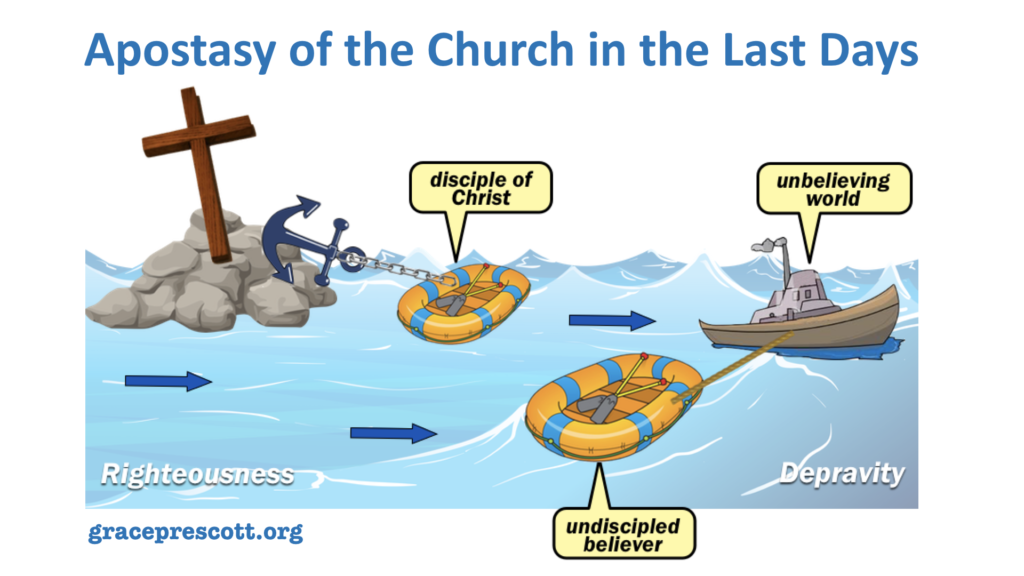 Apostasy of the Church in the Last Days

disciple of Christ

unbelieving world

Righteousness

Depravity

undiscipled believer

graceprescott.org